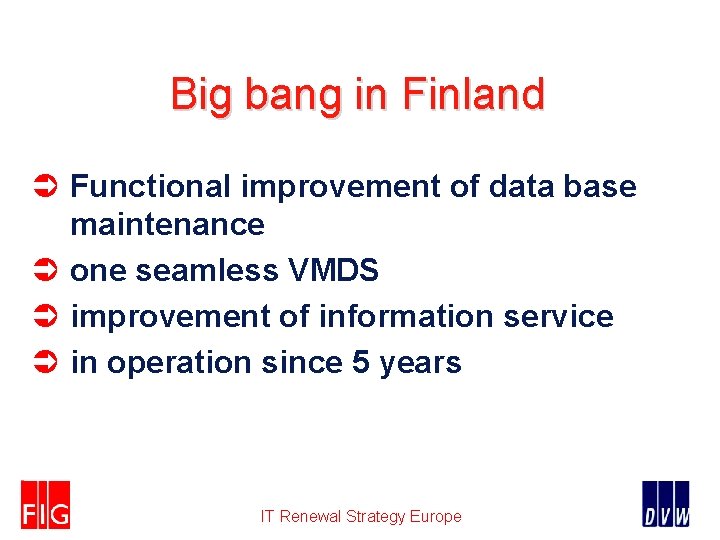 Big bang in Finland

➲ Functional improvement of data base maintenance
➲ one seamless VMDS
➲ improvement of information service
➲ in operation since 5 years

FIG

IT Renewal Strategy Europe

DVW